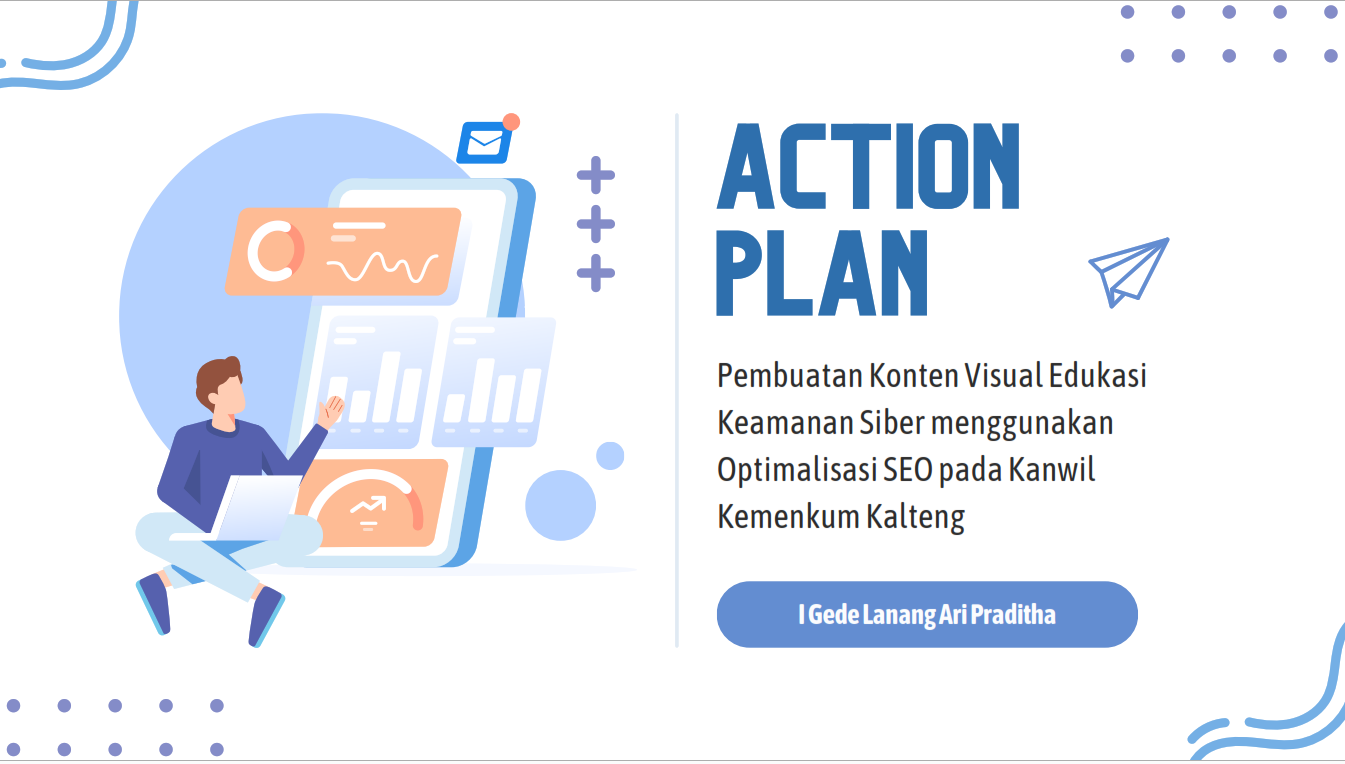 ACTION PLAN

Pembuatan Konten Visual Edukasi Keamanan Siber menggunakan Optimalisasi SEO pada Kanwil Kemenkum Kalteng

I Gede Lanang Ari Praditha